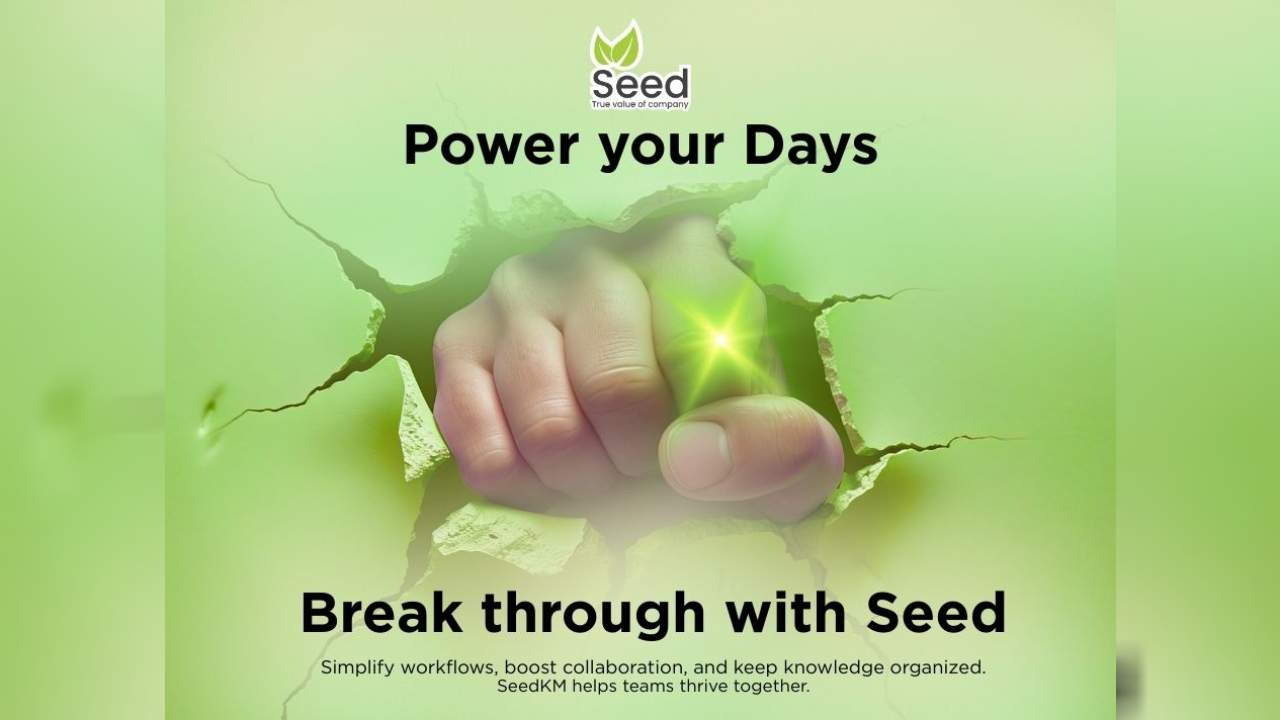 Seed
True value of company

Power your Days

Break through with Seed

Simplify workflows, boost collaboration, and keep knowledge organized. SeedKM helps teams thrive together.